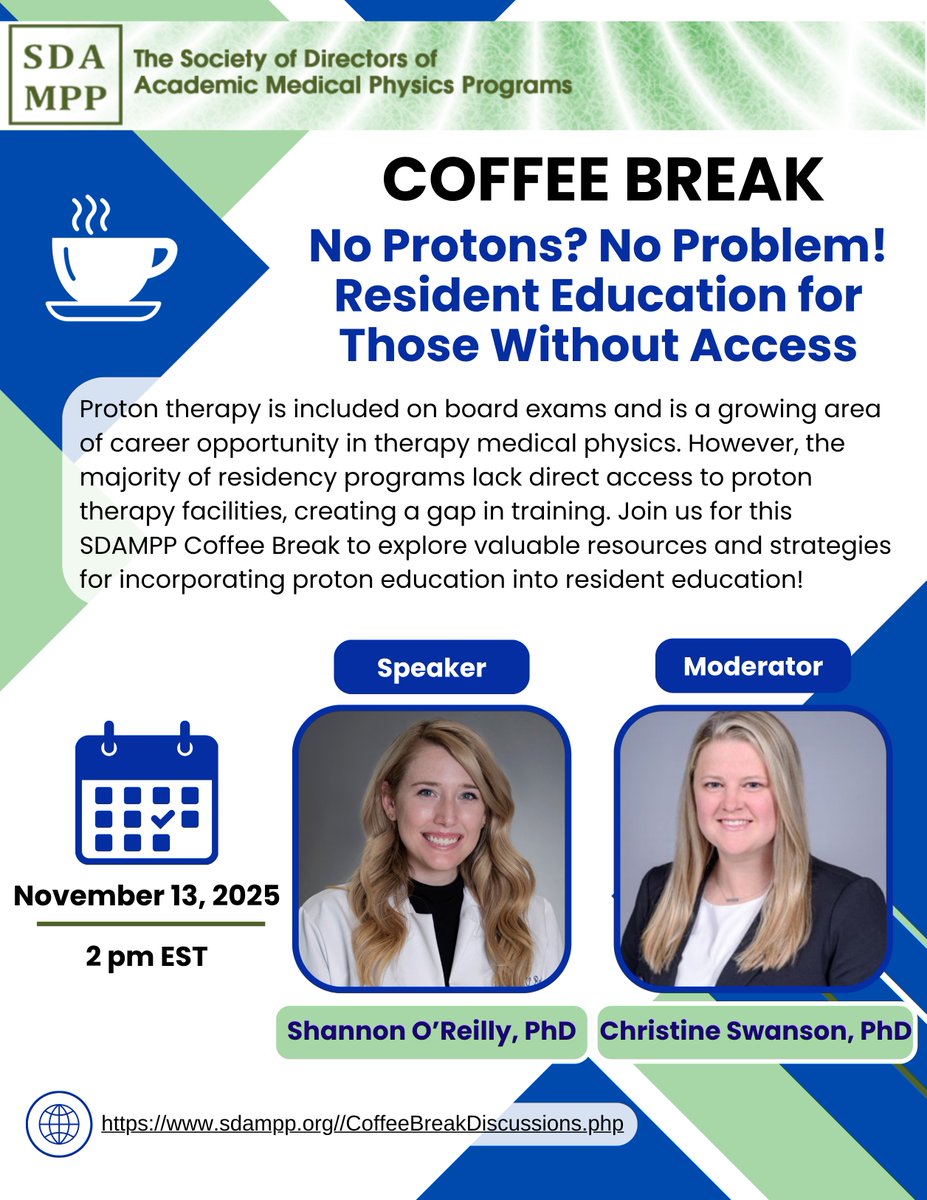 SDA MPP The Society of Directors of Academic Medical Physics Programs

COFFEE BREAK

No Protons? No Problem! Resident Education for Those Without Access

Proton therapy is included on board exams and is a growing area of career opportunity in therapy medical physics. However, the majority of residency programs lack direct access to proton therapy facilities, creating a gap in training. Join us for this SDAMPP Coffee Break to explore valuable resources and strategies for incorporating proton education into resident education!

Speaker

Moderator

November 13, 2025

2 pm EST

Shannon O'Reilly, PhD

Christine Swanson, PhD

https://www.sdampp.org//CoffeeBreakDiscussions.php